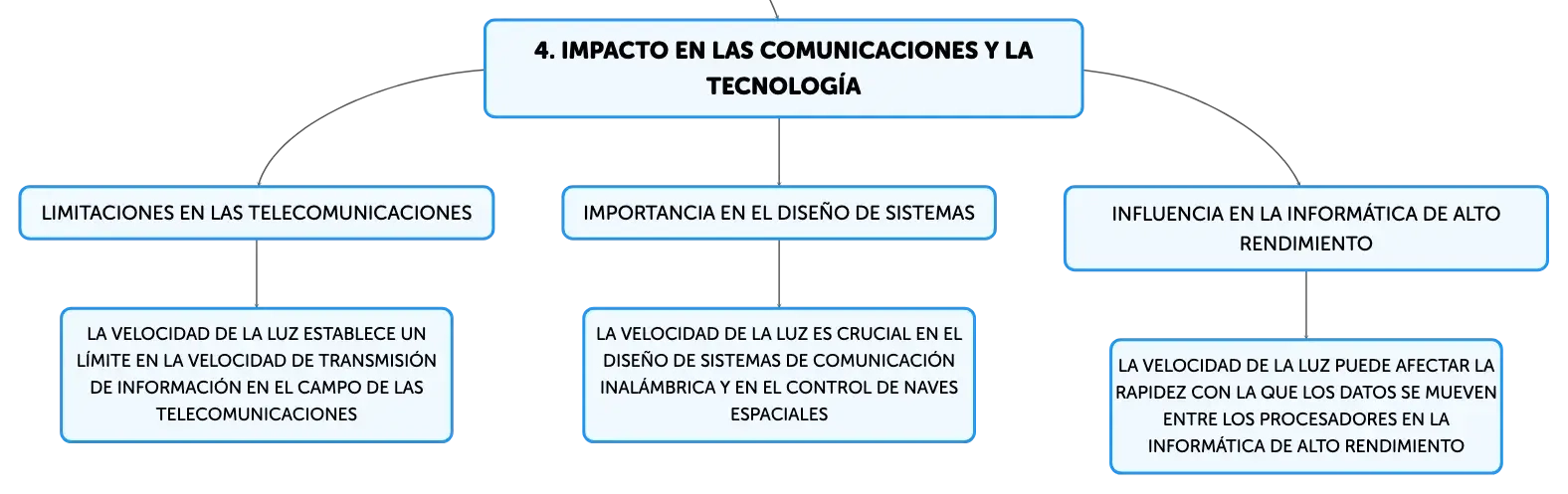 4. IMPACTO EN LAS COMUNICACIONES Y LA TECNOLOGÍA

LIMITACIONES EN LAS TELECOMUNICACIONES

LA VELOCIDAD DE LA LUZ ESTABLECE UN LÍMITE EN LA VELOCIDAD DE TRANSMISIÓN DE INFORMACIÓN EN EL CAMPO DE LAS TELECOMUNICACIONES

IMPORTANCIA EN EL DISEÑO DE SISTEMAS

LA VELOCIDAD DE LA LUZ ES CRUCIAL EN EL DISEÑO DE SISTEMAS DE COMUNICACIÓN INALÁMBRICA Y EN EL CONTROL DE NAVES ESPACIALES

INFLUENCIA EN LA INFORMÁTICA DE ALTO RENDIMIENTO

LA VELOCIDAD DE LA LUZ PUEDE AFECTAR LA RAPIDEZ CON LA QUE LOS DATOS SE MUEVEN ENTRE LOS PROCESADORES EN LA INFORMÁTICA DE ALTO RENDIMIENTO